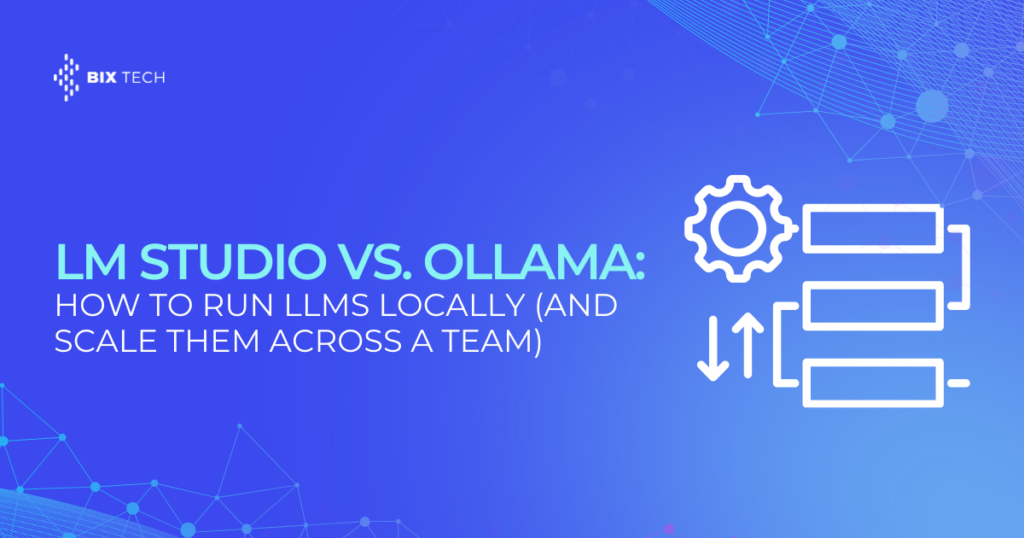 BIX TECH

LM STUDIO VS. OLLAMA:
HOW TO RUN LLMS LOCALLY (AND SCALE THEM ACROSS A TEAM)